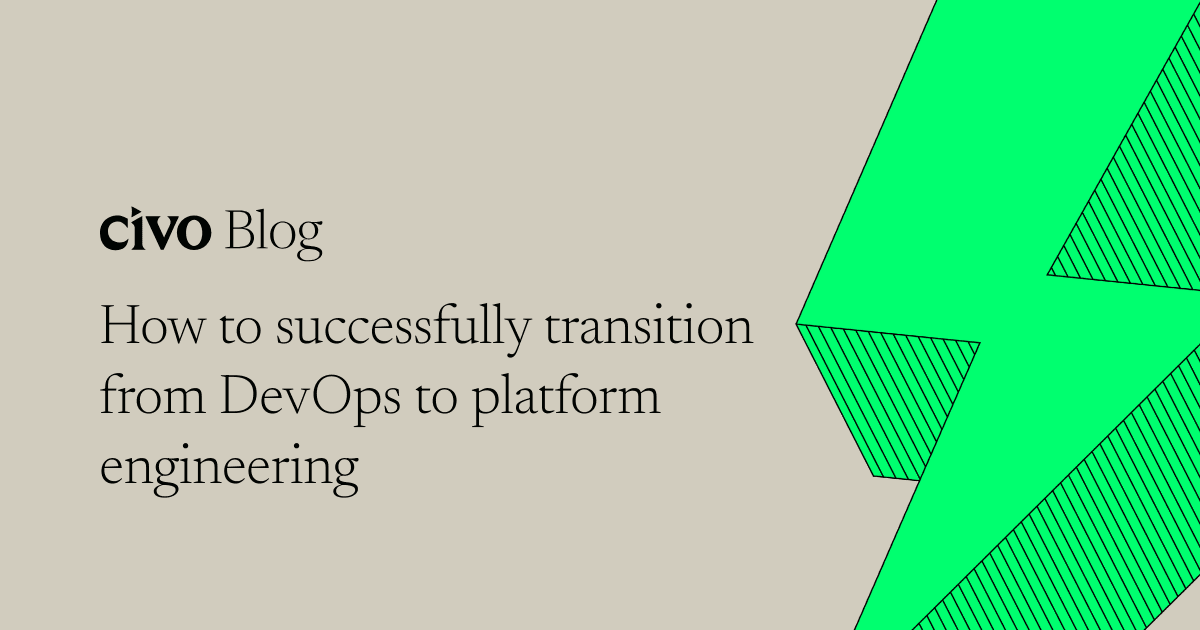 civo Blog

How to successfully transition from DevOps to platform engineering